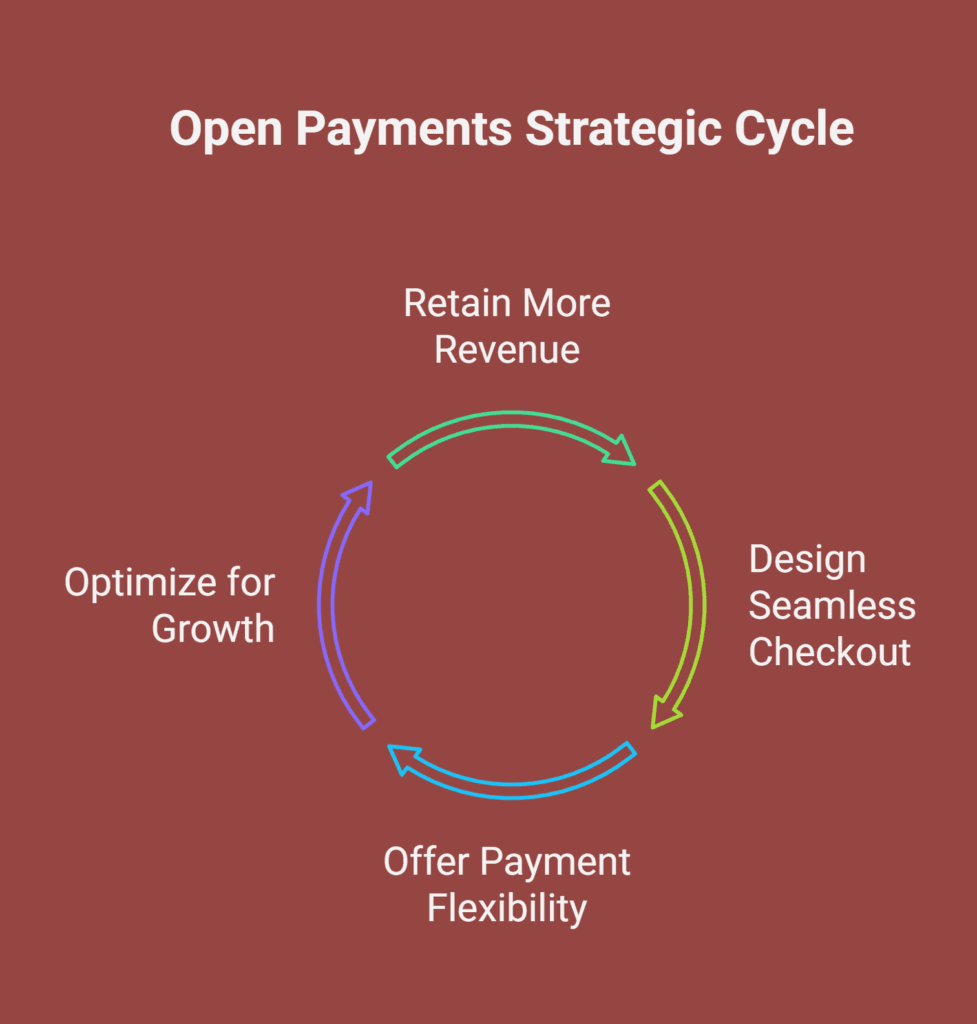 Open Payments Strategic Cycle

Retain More Revenue

Design Seamless Checkout

Offer Payment Flexibility

Optimize for Growth